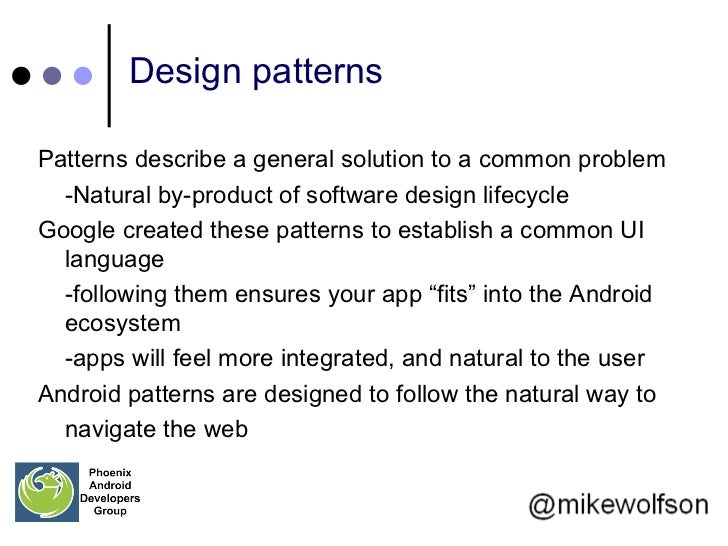 Design patterns

Patterns describe a general solution to a common problem

-Natural by-product of software design lifecycle

Google created these patterns to establish a common UI language

-following them ensures your app “fits” into the Android ecosystem

-apps will feel more integrated, and natural to the user

Android patterns are designed to follow the natural way to navigate the web

Phoenix Android Developers Group

@mikewolfson